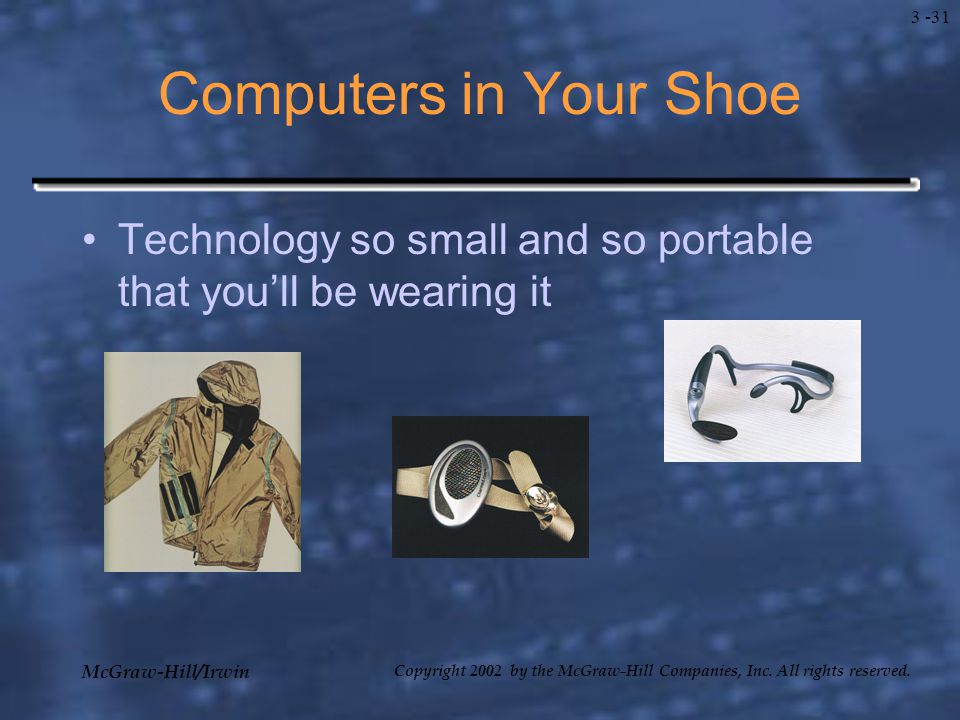 3 -31

Computers in Your Shoe

• Technology so small and so portable that you’ll be wearing it

McGraw-Hill/Irwin

Copyright 2002 by the McGraw-Hill Companies, Inc. All rights reserved.